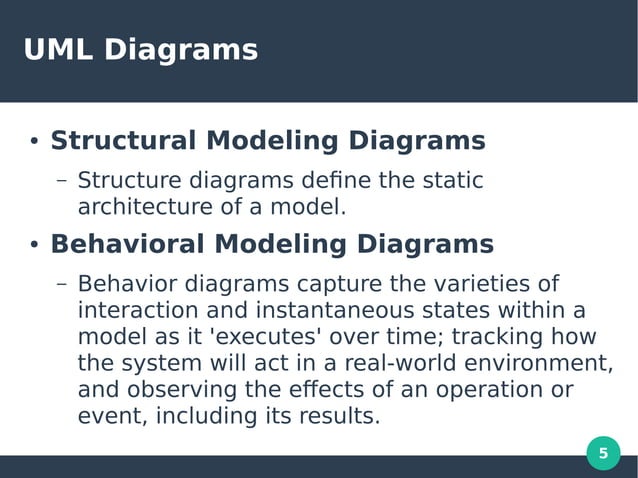 UML Diagrams

• Structural Modeling Diagrams

– Structure diagrams define the static architecture of a model.

• Behavioral Modeling Diagrams

– Behavior diagrams capture the varieties of interaction and instantaneous states within a model as it 'executes' over time; tracking how the system will act in a real-world environment, and observing the effects of an operation or event, including its results.

5